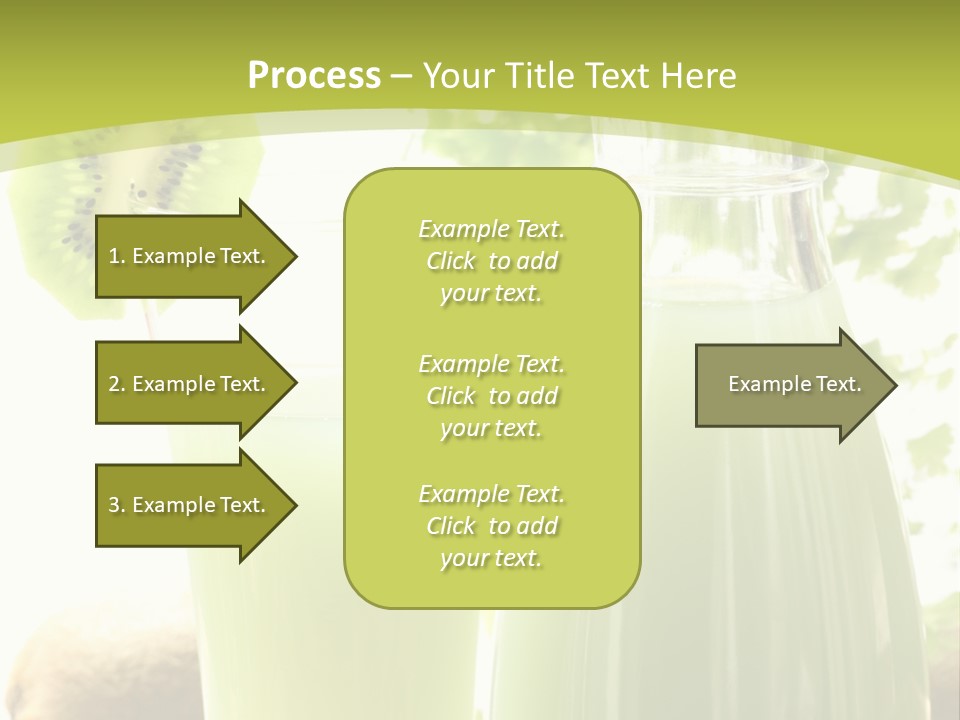 Process – Your Title Text Here

1. Example Text.

2. Example Text.

3. Example Text.

Example Text. Click to add your text.

Example Text. Click to add your text.

Example Text. Click to add your text.

Example Text.